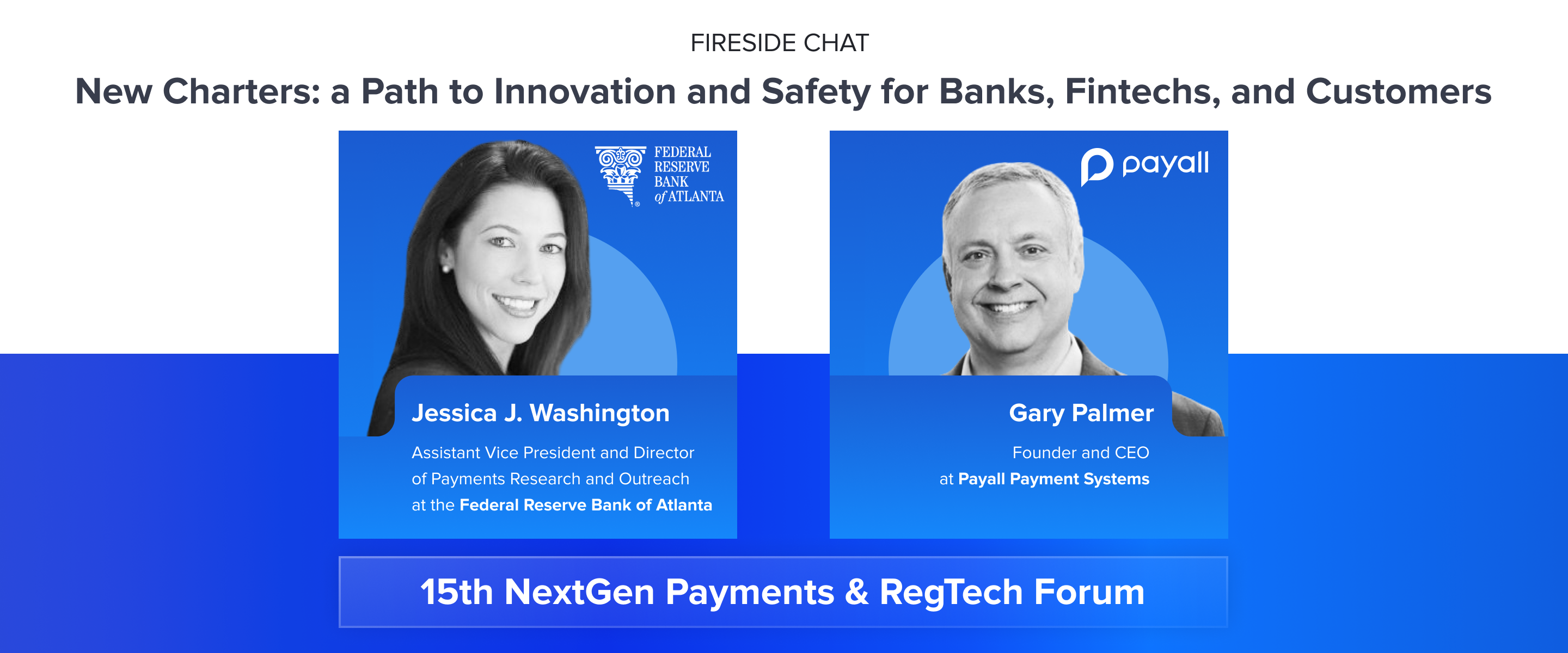 FIRESIDE CHAT

New Charters: a Path to Innovation and Safety for Banks, Fintechs, and Customers

FEDERAL RESERVE BANK of ATLANTA

Jessica J. Washington

Assistant Vice President and Director of Payments Research and Outreach at the Federal Reserve Bank of Atlanta

payall

Gary Palmer

Founder and CEO at Payall Payment Systems

15th NextGen Payments & RegTech Forum